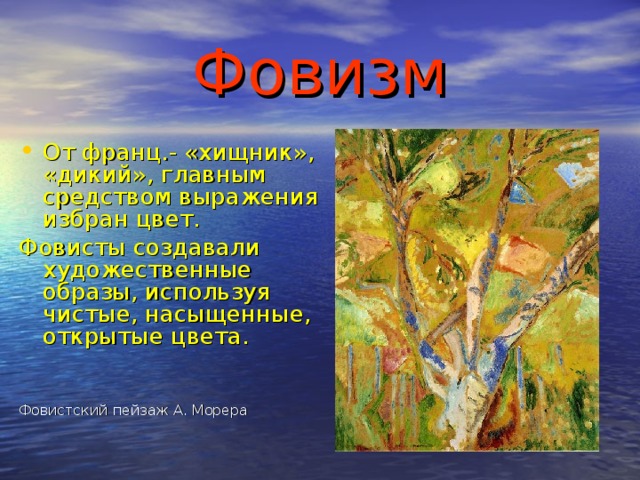 Фовизм

• От франц.- «хищник», «дикий», главным средством выражения избран цвет.

Фовисты создавали художественные образы, используя чистые, насыщенные, открытые цвета.

Фовистский пейзаж А. Морера